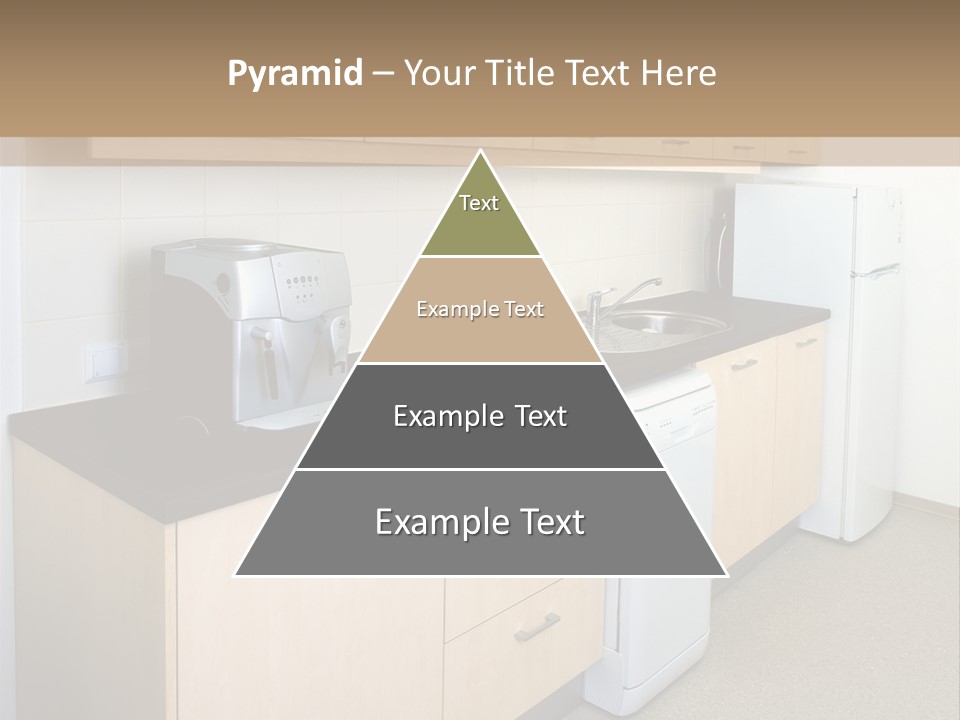 Pyramid – Your Title Text Here

Text

Example Text

Example Text

Example Text